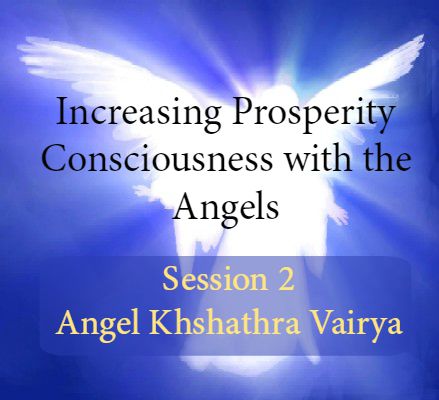 Increasing Prosperity Consciousness with the Angels

Session 2
Angel Khshathra Vairya